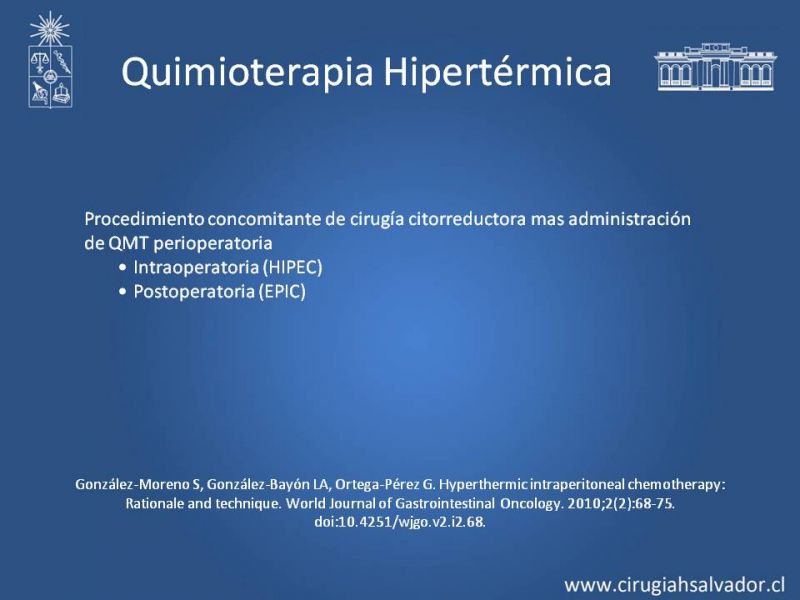 Quimioterapia Hipertérmica

Procedimiento concomitante de cirugía citorreductora mas administración de QMT perioperatoria
• Intraoperatoria (HIPEC)
• Postoperatoria (EPIC)

González-Moreno S, González-Bayón LA, Ortega-Pérez G. Hyperthermic intraperitoneal chemotherapy: Rationale and technique. World Journal of Gastrointestinal Oncology. 2010;2(2):68-75. doi:10.4251/wjgo.v2.i2.68.

www.cirugiahsalvador.cl